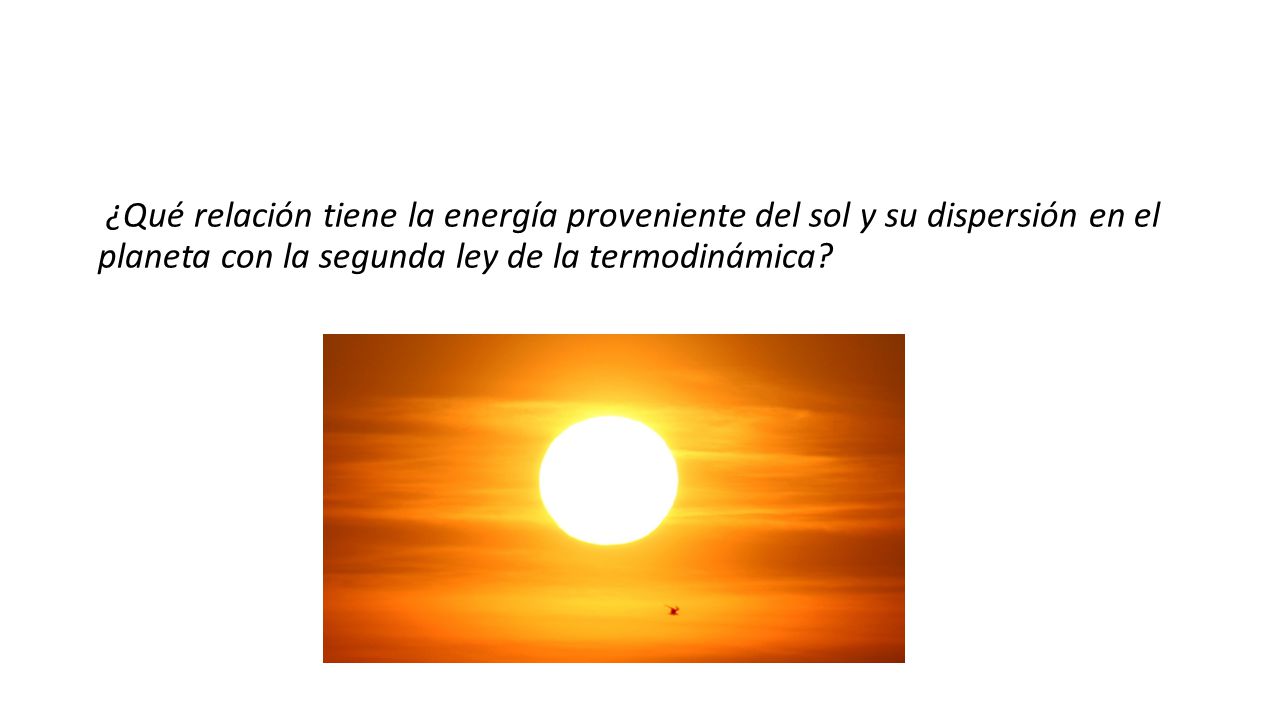 ¿Qué relación tiene la energía proveniente del sol y su dispersión en el planeta con la segunda ley de la termodinámica?